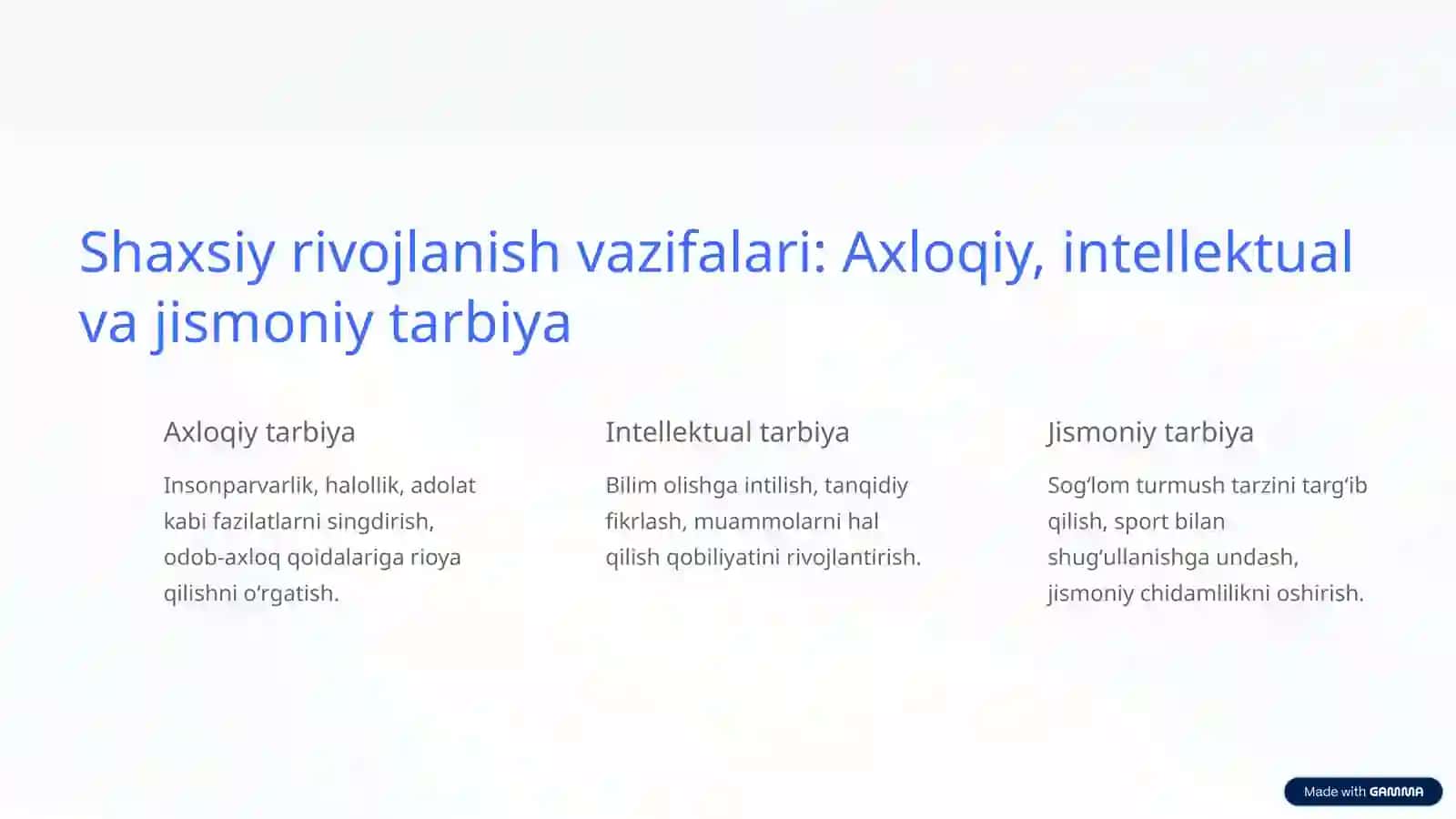 Shaxsiy rivojlanish vazifalari: Axloqiy, intellektual va jismoniy tarbiya

Axloqiy tarbiya

Insonparvarlik, halollik, adolat kabi fazilatlarni singdirish, odob-axloq qoidalariga rioya qilishni o‘rgatish.

Intellektual tarbiya

Bilim olishga intilish, tanqidiy fikrlash, muammolarni hal qilish qobiliyatini rivojlantirish.

Jismoniy tarbiya

Sog‘lom turmush tarzini targ‘ib qilish, sport bilan shug‘ullanishga undash, jismoniy chidamlilikni oshirish.

Made with GAMMA